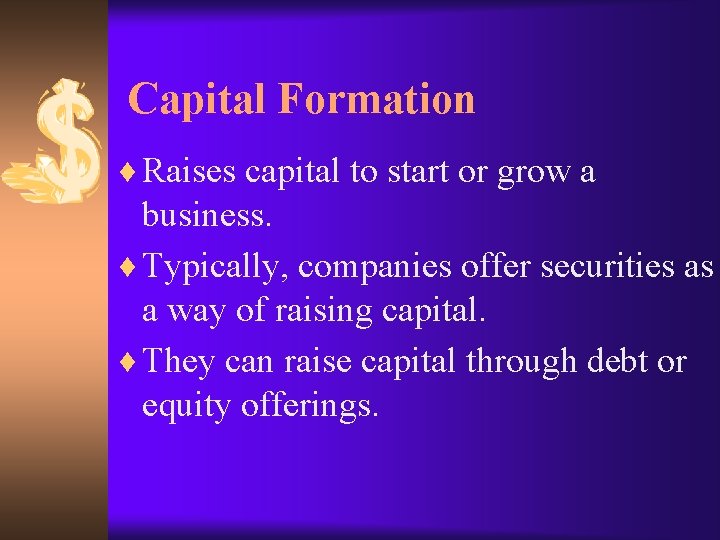 Capital Formation

♦ Raises capital to start or grow a business.

♦ Typically, companies offer securities as a way of raising capital.

♦ They can raise capital through debt or equity offerings.